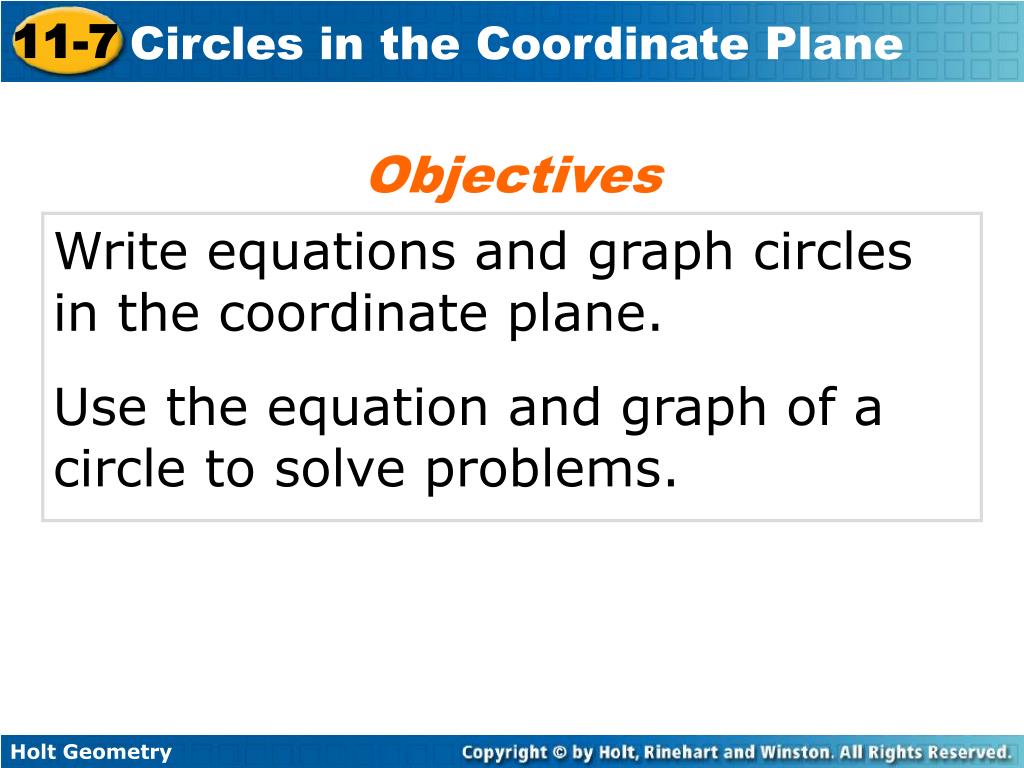 11-7 Circles in the Coordinate Plane

Objectives

Write equations and graph circles in the coordinate plane.

Use the equation and graph of a circle to solve problems.

Holt Geometry

Copyright © by Holt, Rinehart and Winston. All Rights Reserved.